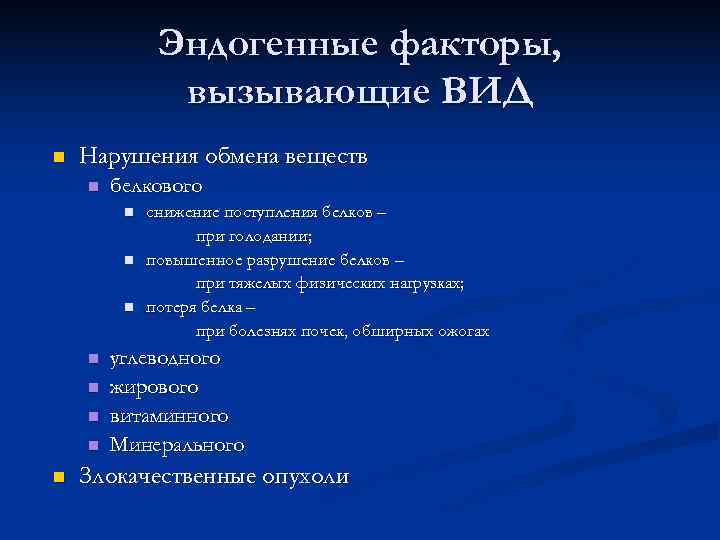 Эндогенные факторы, вызывающие ВИД

Нарушения обмена веществ
белкового
снижение поступления белков – при голодании;
повышенное разрушение белков – при тяжелых физических нагрузках;
потеря белка – при болезнях почек, обширных ожогах
углеводного
жирового
витаминного
Минерального
Злокачественные опухоли